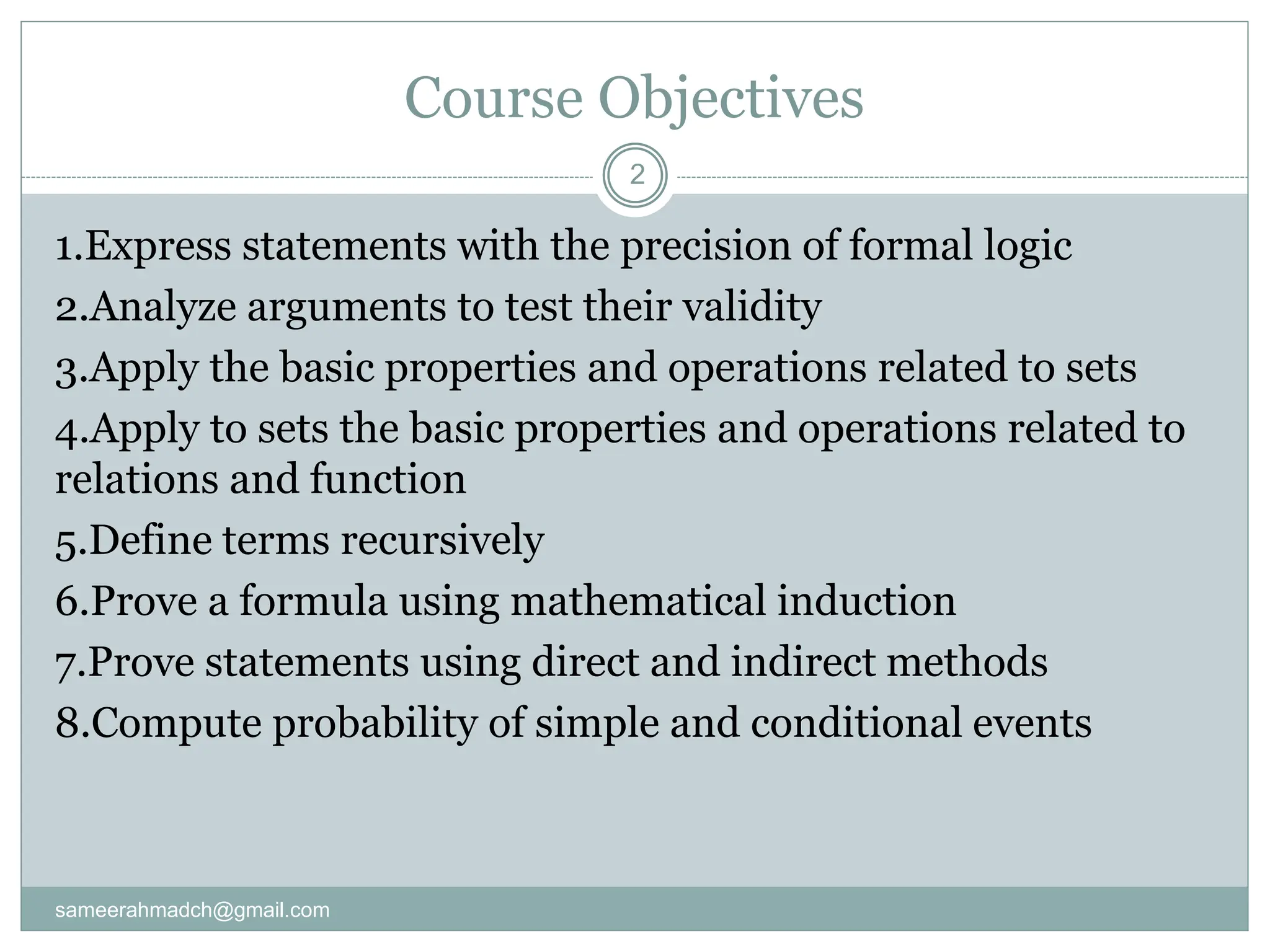 Course Objectives

2

1.Express statements with the precision of formal logic

2.Analyze arguments to test their validity

3.Apply the basic properties and operations related to sets

4.Apply to sets the basic properties and operations related to relations and function

5.Define terms recursively

6.Prove a formula using mathematical induction

7.Prove statements using direct and indirect methods

8.Compute probability of simple and conditional events

sameerahmadch@gmail.com